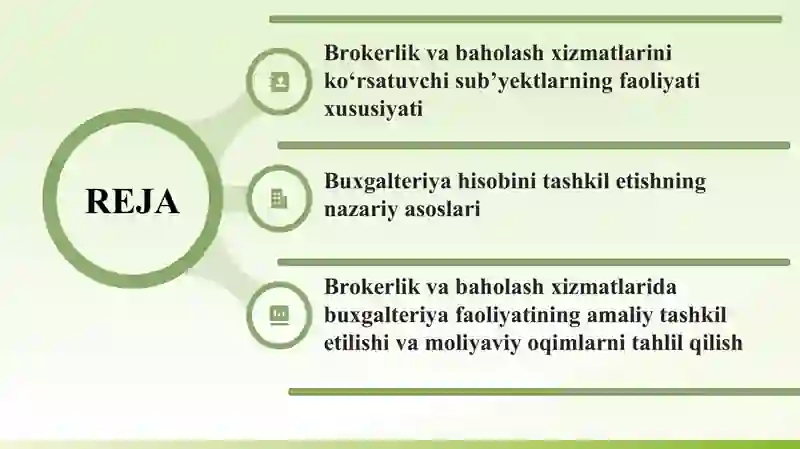 REJA

Brokerlik va baholash xizmatlarini ko‘rsatuvchi sub’yektlarning faoliyati xususiyati

Buxgalteriya hisobini tashkil etishning nazariy asoslari

Brokerlik va baholash xizmatlarida buxgalteriya faoliyatining amaliy tashkil etilishi va moliyaviy oqimlarni tahlil qilish